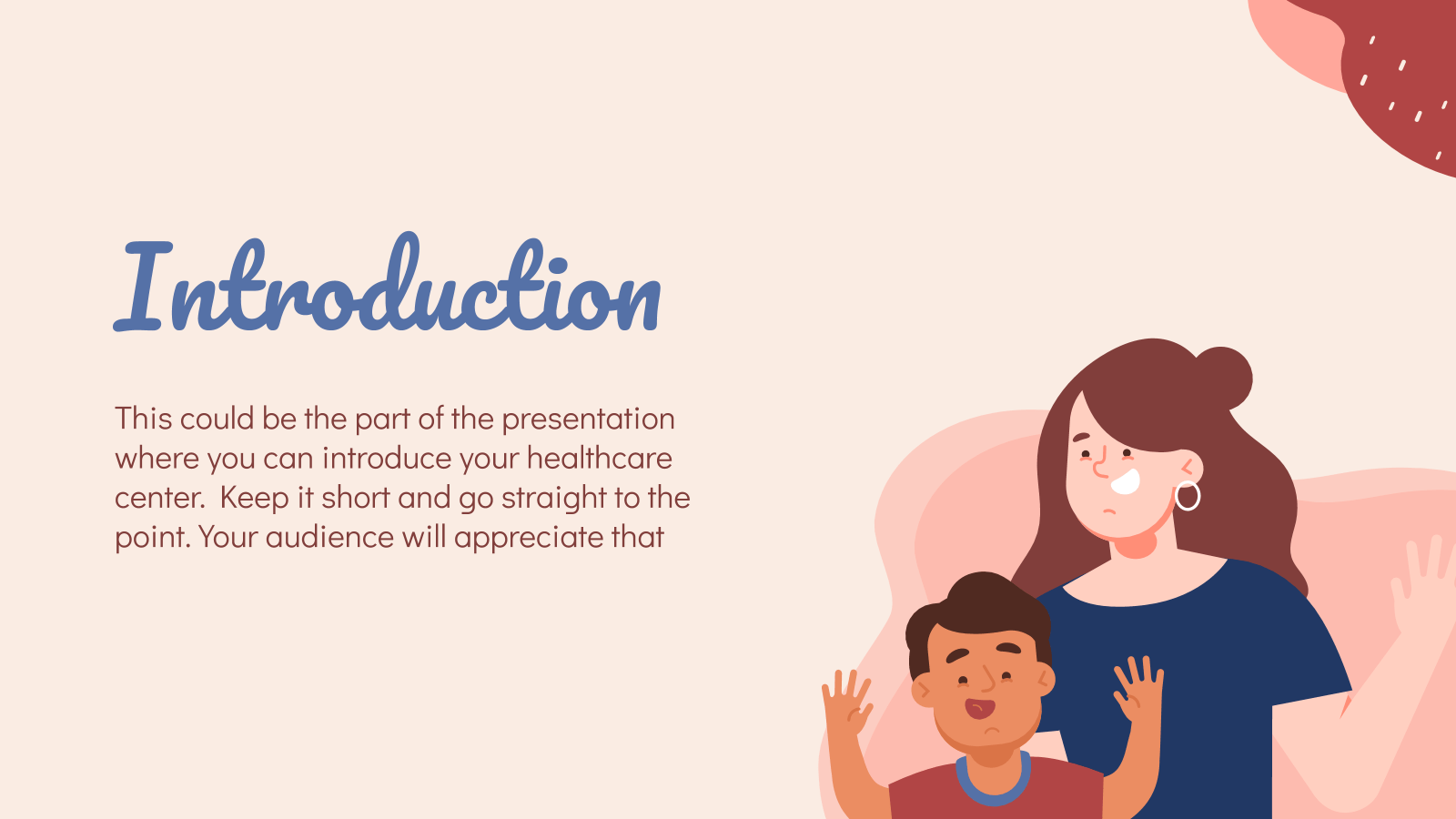 Introduction

This could be the part of the presentation where you can introduce your healthcare center.  Keep it short and go straight to the point. Your audience will appreciate that